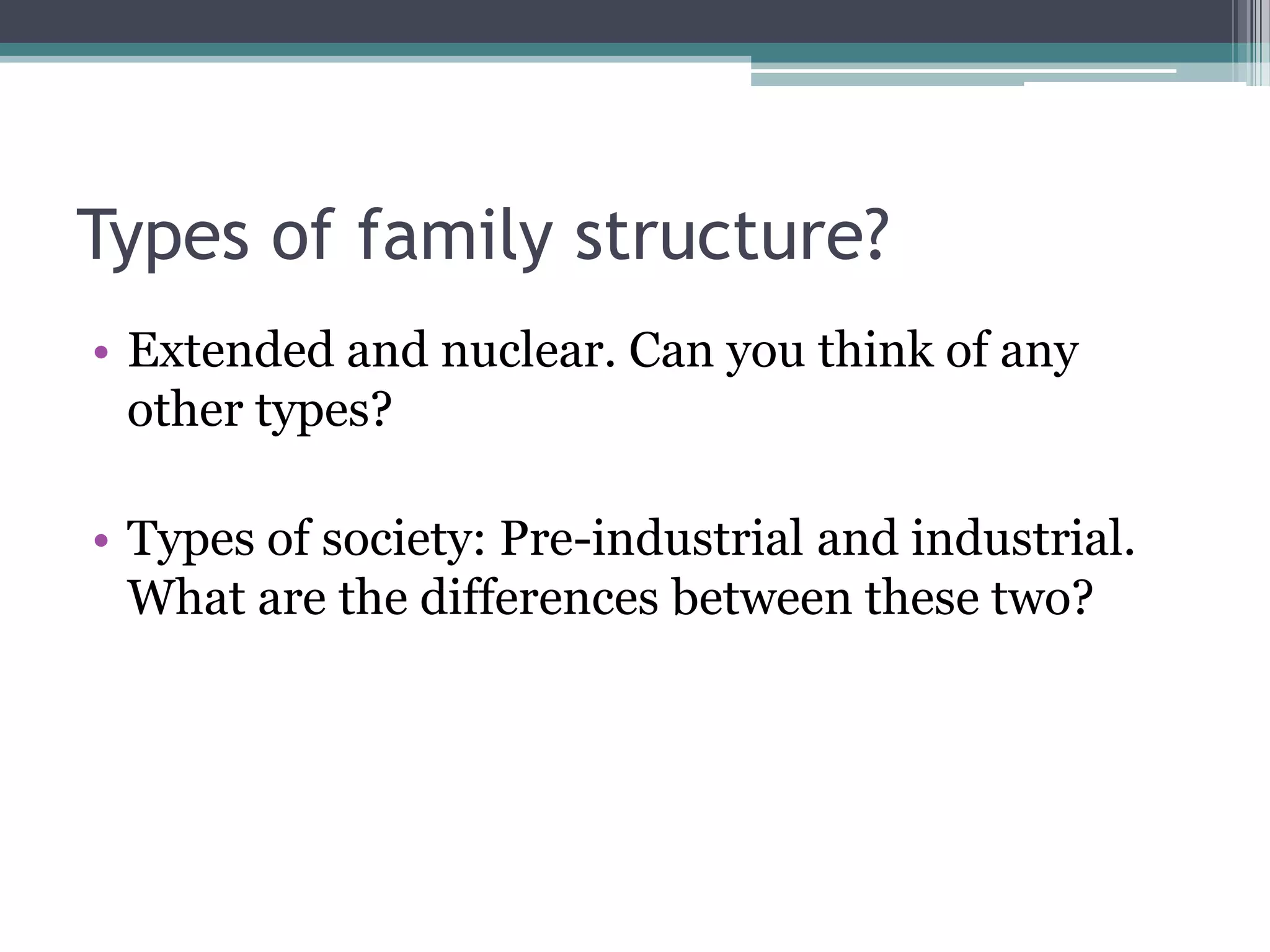 Types of family structure?

• Extended and nuclear. Can you think of any other types?

• Types of society: Pre-industrial and industrial. What are the differences between these two?